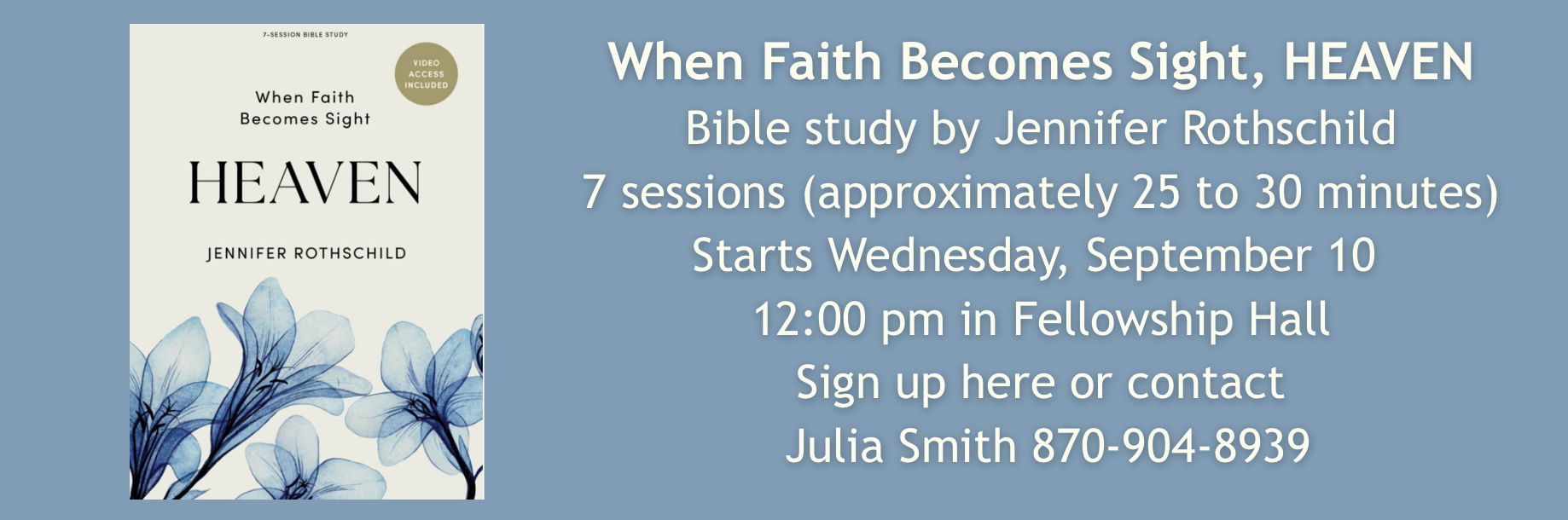 7-SESSION BIBLE STUDY

VIDEO ACCESS INCLUDED

When Faith Becomes Sight

HEAVEN

JENNIFER ROTHSCHILD

When Faith Becomes Sight, HEAVEN
Bible study by Jennifer Rothschild
7 sessions (approximately 25 to 30 minutes)
Starts Wednesday, September 10
12:00 pm in Fellowship Hall
Sign up here or contact
Julia Smith 870-904-8939